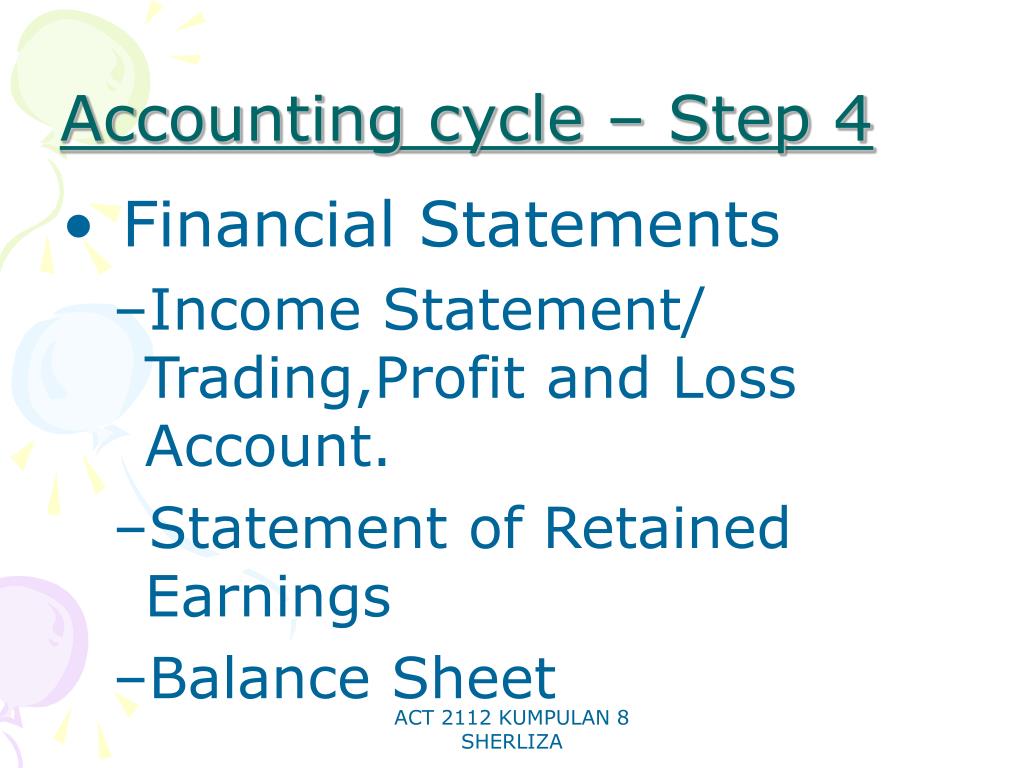 Accounting cycle – Step 4

• Financial Statements
–Income Statement/ Trading,Profit and Loss Account.
–Statement of Retained Earnings
–Balance Sheet

ACT 2112 KUMPULAN 8
SHERLIZA